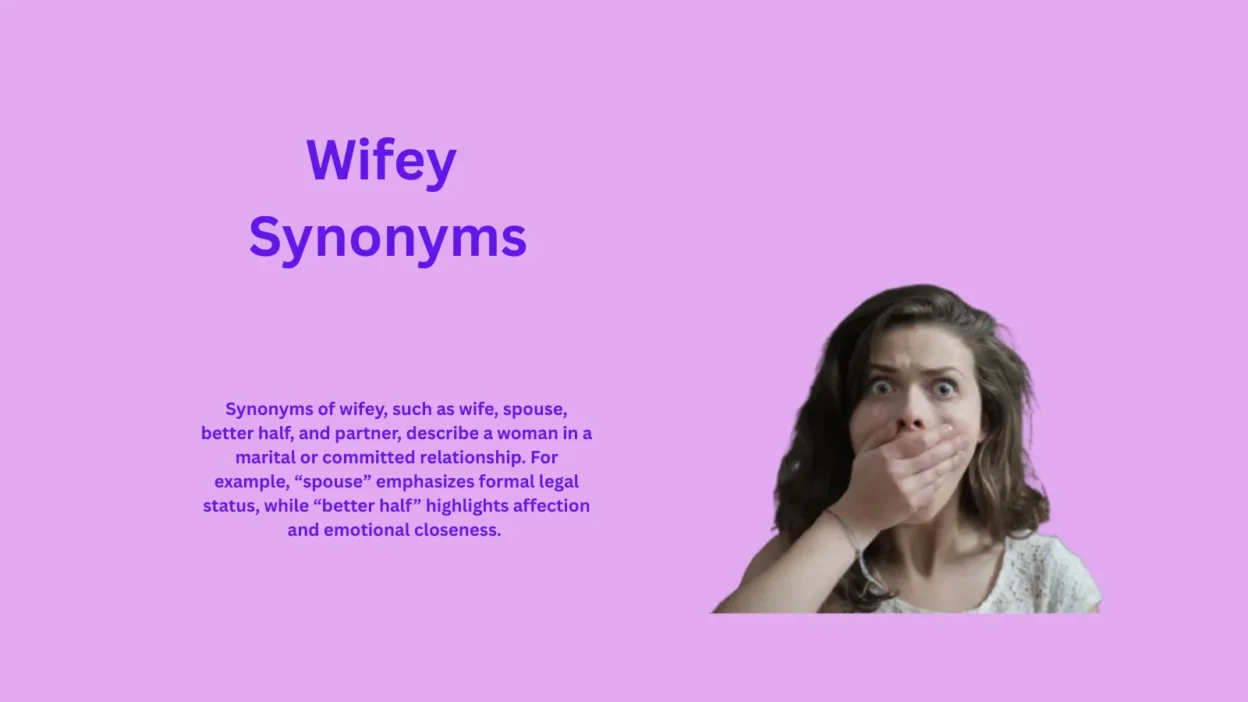 Wifey Synonyms

Synonyms of wifey, such as wife, spouse, better half, and partner, describe a woman in a marital or committed relationship. For example, “spouse” emphasizes formal legal status, while “better half” highlights affection and emotional closeness.